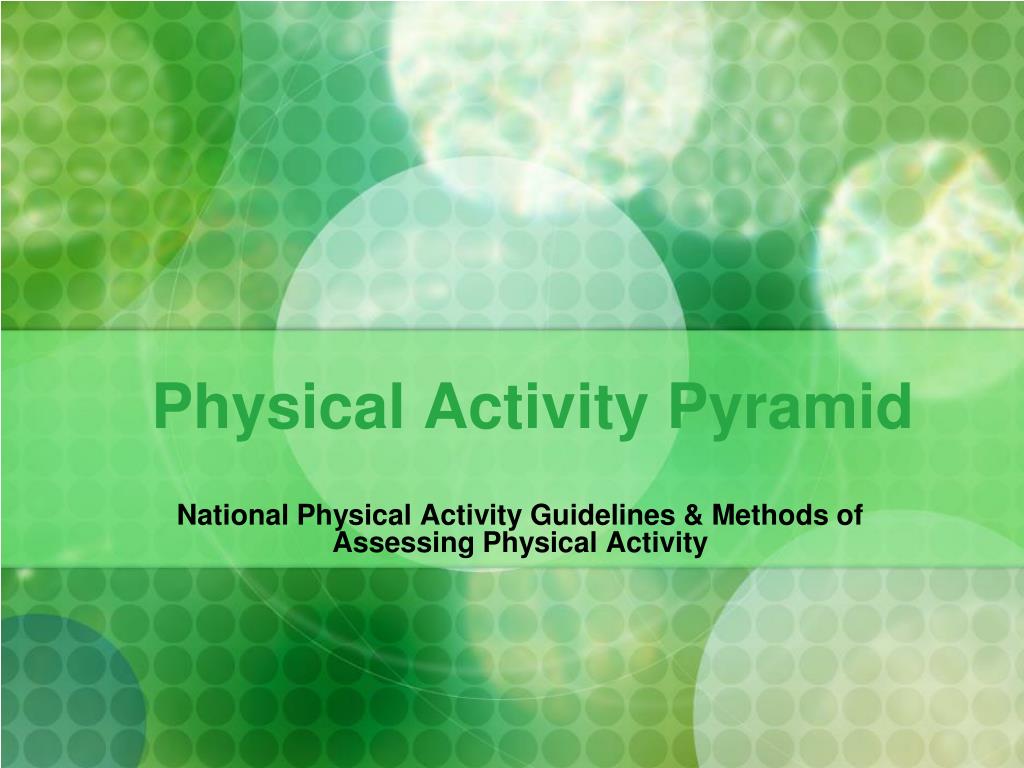 Physical Activity Pyramid

National Physical Activity Guidelines & Methods of Assessing Physical Activity